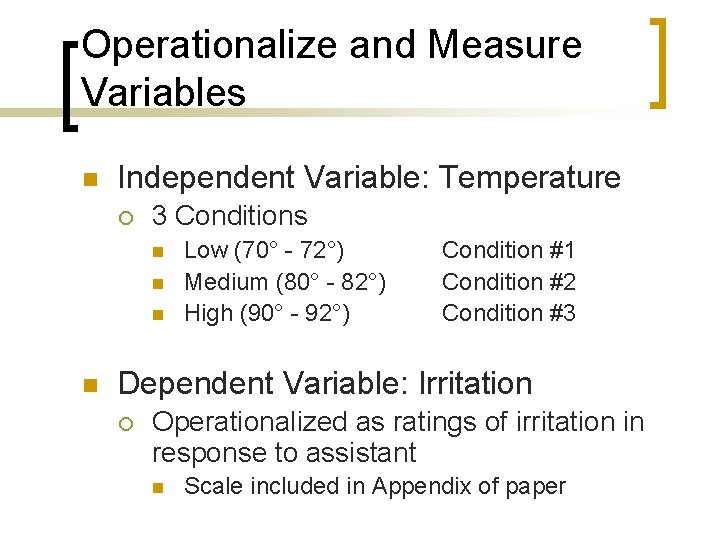 Operationalize and Measure Variables

Independent Variable: Temperature

3 Conditions

Low (70° - 72°) Condition #1

Medium (80° - 82°) Condition #2

High (90° - 92°) Condition #3

Dependent Variable: Irritation

Operationalized as ratings of irritation in response to assistant

Scale included in Appendix of paper